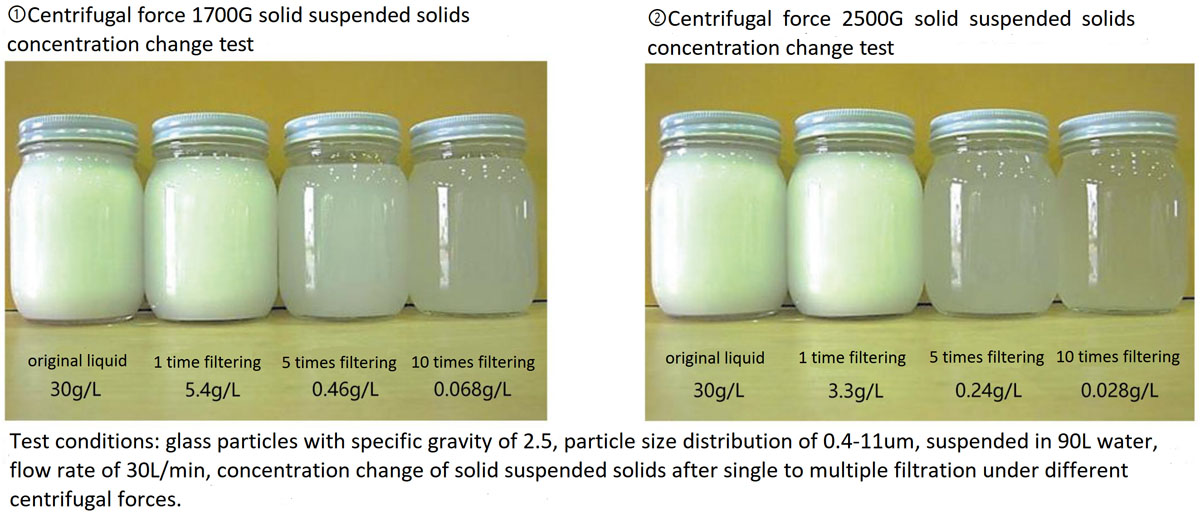 ①Centrifugal force 1700G solid suspended solids concentration change test

original liquid 30g/L
1 time filtering 5.4g/L
5 times filtering 0.46g/L
10 times filtering 0.068g/L

②Centrifugal force 2500G solid suspended solids concentration change test

original liquid 30g/L
1 time filtering 3.3g/L
5 times filtering 0.24g/L
10 times filtering 0.028g/L

Test conditions: glass particles with specific gravity of 2.5, particle size distribution of 0.4-11um, suspended in 90L water, flow rate of 30L/min, concentration change of solid suspended solids after single to multiple filtration under different centrifugal forces.